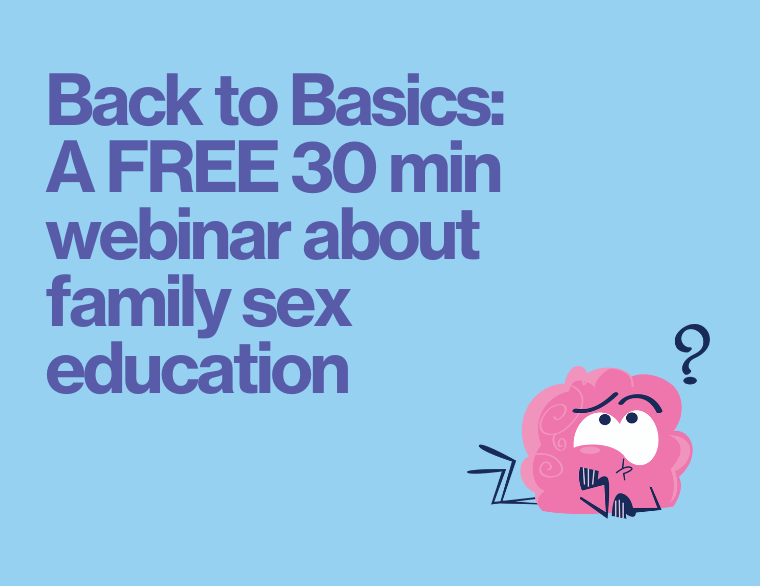 Back to Basics: A FREE 30 min webinar about family sex education

?